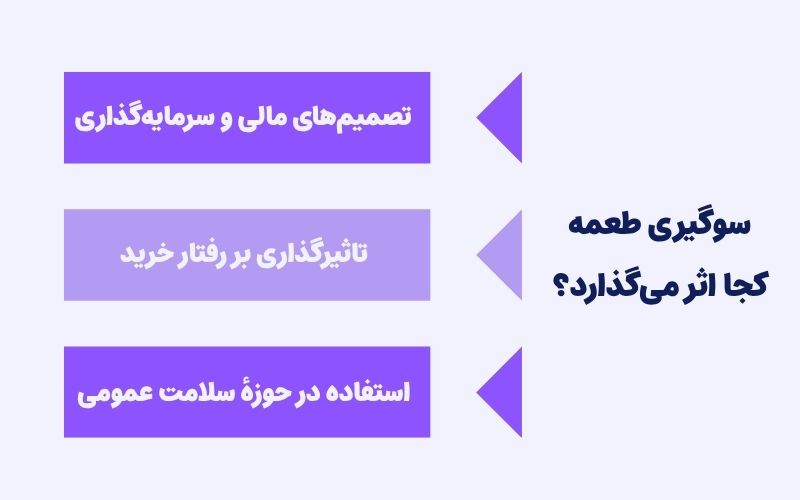 سوگیری طعمه
کجا اثر می‌گذارد؟

تصمیم‌های مالی و سرمایه‌گذاری

تاثیرگذاری بر رفتار خرید

استفاده در حوزهٔ سلامت عمومی